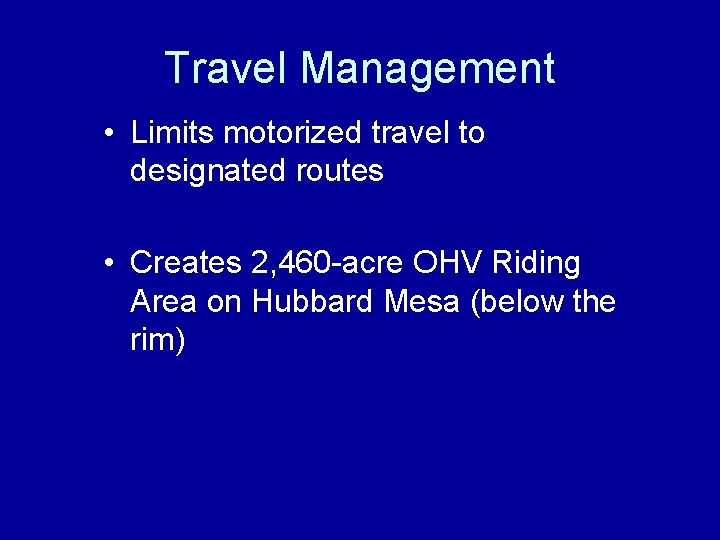 Travel Management

• Limits motorized travel to designated routes

• Creates 2,460-acre OHV Riding Area on Hubbard Mesa (below the rim)